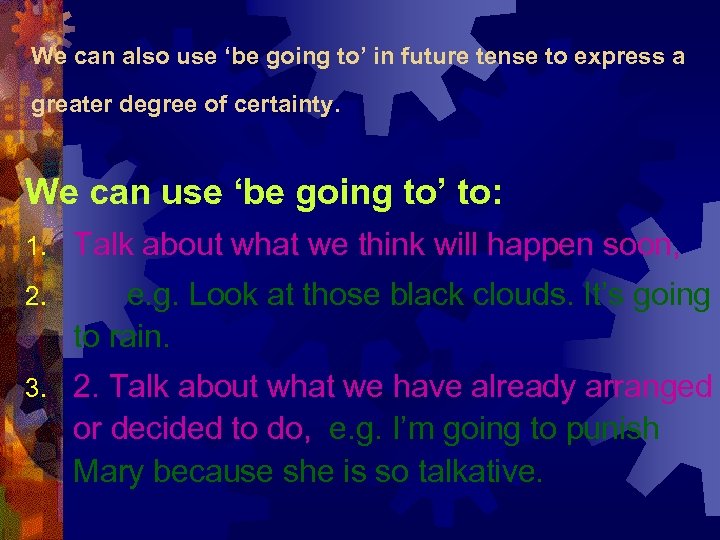 We can also use ‘be going to’ in future tense to express a greater degree of certainty.

We can use ‘be going to’ to:

1. Talk about what we think will happen soon,
2. e.g. Look at those black clouds. It’s going to rain.
3. 2. Talk about what we have already arranged or decided to do, e.g. I’m going to punish Mary because she is so talkative.